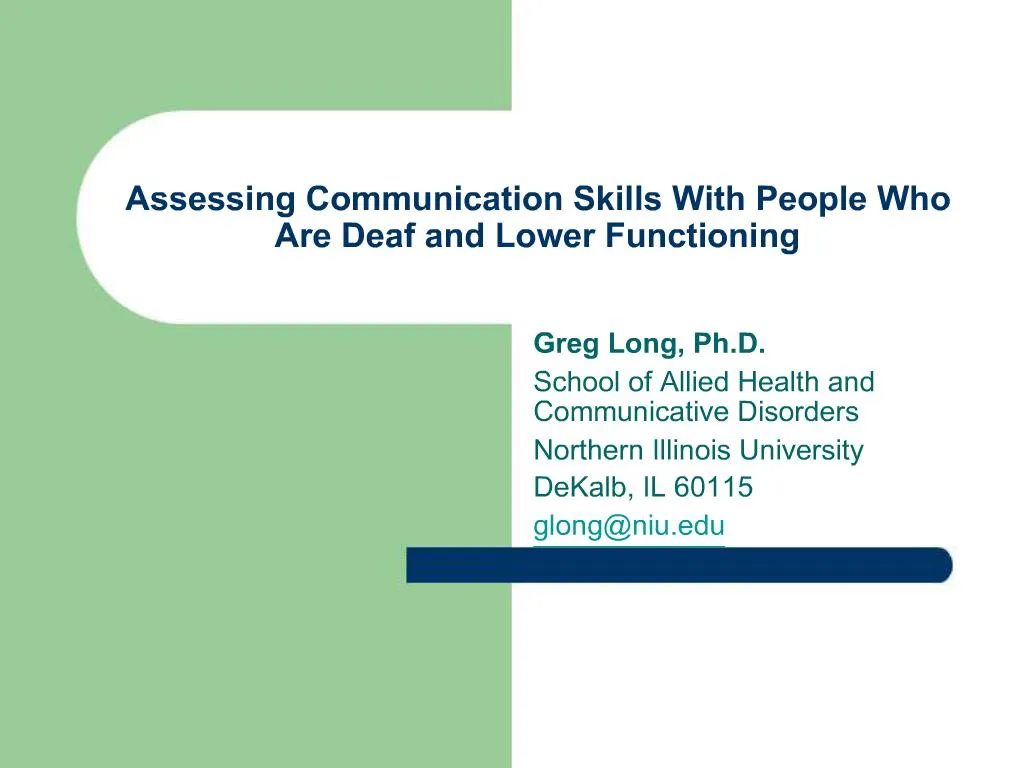 Assessing Communication Skills With People Who Are Deaf and Lower Functioning

Greg Long, Ph.D.

School of Allied Health and Communicative Disorders

Northern Illinois University

DeKalb, IL 60115

glong@niu.edu